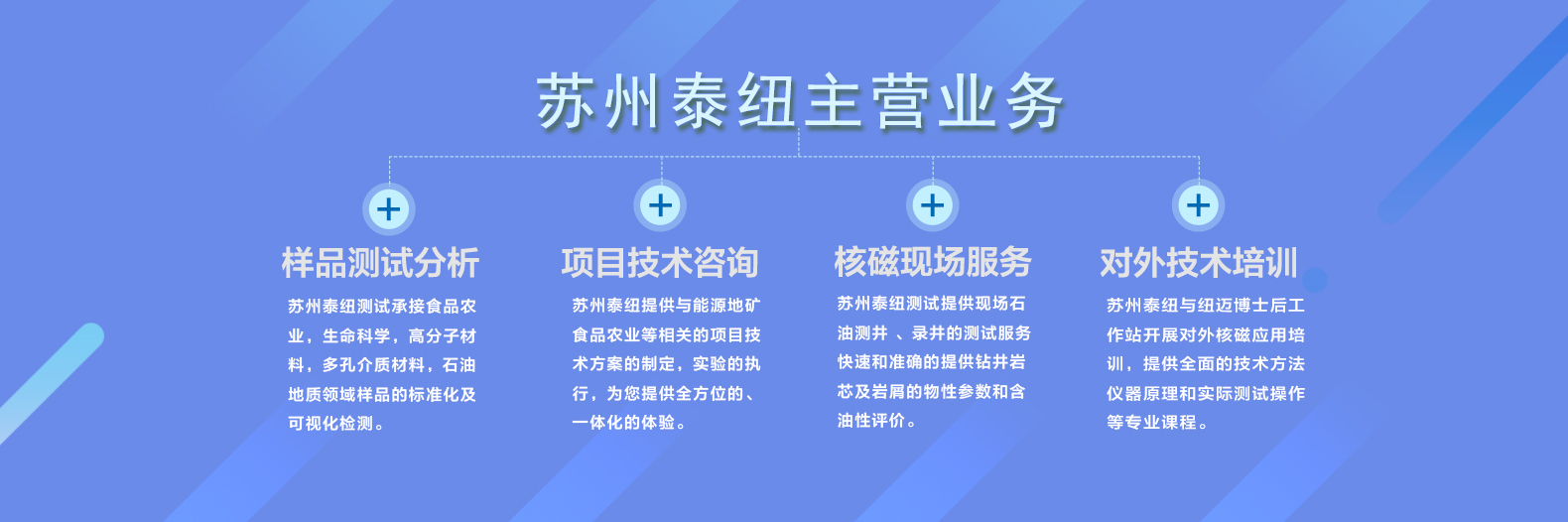 苏州泰纽主营业务

+
样品测试分析
苏州泰纽测试承接食品农业，生命科学，高分子材料，多孔介质材料，石油地质领域样品的标准化及可视化检测。

+
项目技术咨询
苏州泰纽提供与能源地矿食品农业等相关的项目技术方案的制定，实验的执行，为您提供全方位的、一体化的体验。

+
核磁现场服务
苏州泰纽测试提供现场石油测井 、录井的测试服务快速和准确的提供钻井岩芯及岩屑的物性参数和含油性评价。

+
对外技术培训
苏州泰纽与纽迈博士后工作站开展对外核磁应用培训，提供全面的技术方法仪器原理和实际测试操作等专业课程。